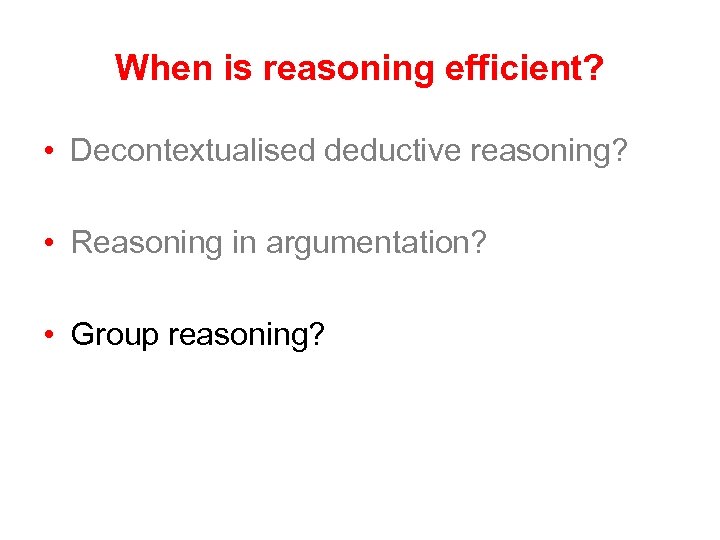 When is reasoning efficient?

• Decontextualised deductive reasoning?

• Reasoning in argumentation?

• Group reasoning?